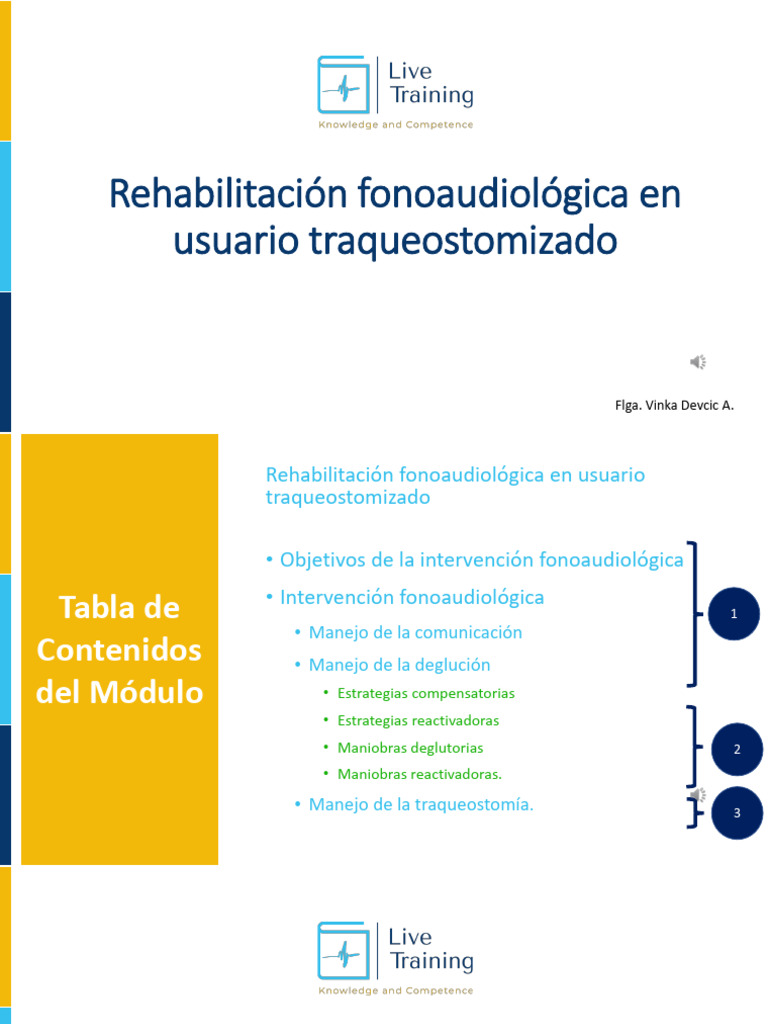 Live Training
Knowledge and Competence

Rehabilitación fonoaudiológica en usuario traqueostomizado

Flga. Vinka Devcic A.

Tabla de Contenidos del Módulo

Rehabilitación fonoaudiológica en usuario traqueostomizado

• Objetivos de la intervención fonoaudiológica
• Intervención fonoaudiológica
  • Manejo de la comunicación
  • Manejo de la deglución
    • Estrategias compensatorias
    • Estrategias reactivadoras
    • Maniobras deglutorias
    • Maniobras reactivadoras.
  • Manejo de la traqueostomía.

1

2

3

Live Training
Knowledge and Competence